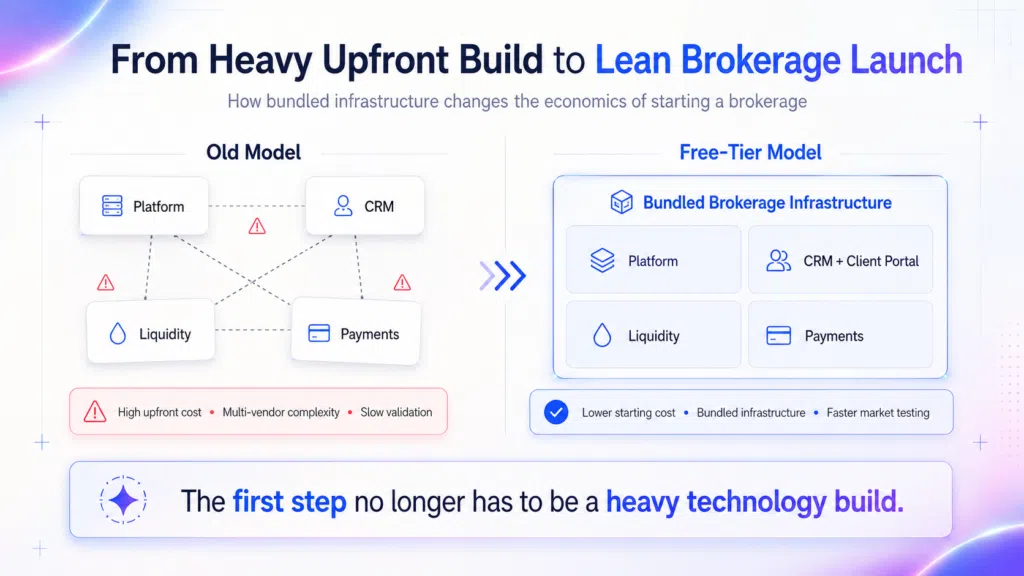 From Heavy Upfront Build to Lean Brokerage Launch

How bundled infrastructure changes the economics of starting a brokerage

Old Model

Platform

CRM

Liquidity

Payments

High upfront cost • Multi-vendor complexity • Slow validation

Free-Tier Model

Bundled Brokerage Infrastructure

Platform

CRM + Client Portal

Liquidity

Payments

Lower starting cost • Bundled infrastructure • Faster market testing

The first step no longer has to be a heavy technology build.